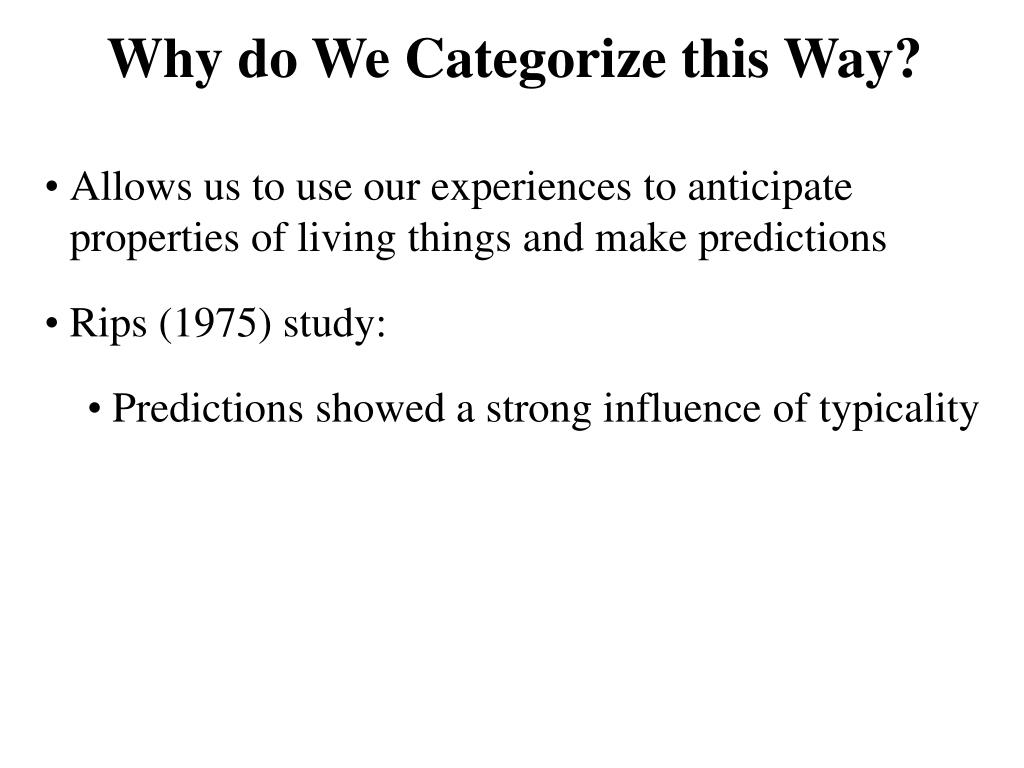 Why do We Categorize this Way?

• Allows us to use our experiences to anticipate properties of living things and make predictions

• Rips (1975) study:

• Predictions showed a strong influence of typicality